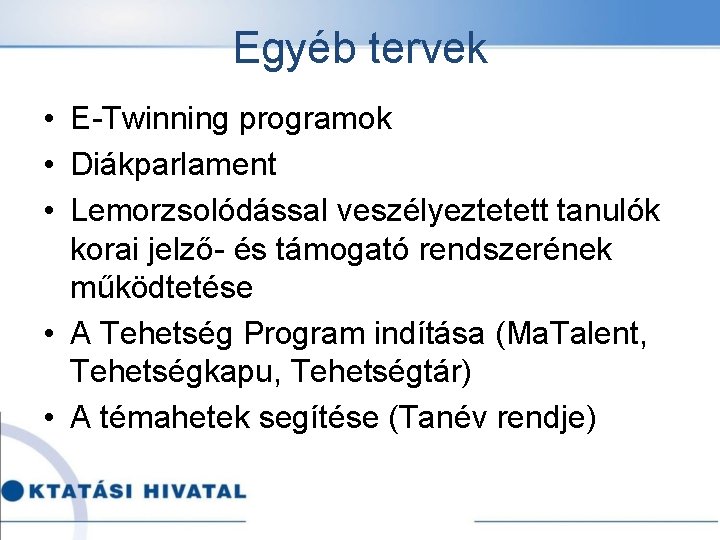 Egyéb tervek

• E-Twinning programok
• Diákparlament
• Lemorzsolódással veszélyeztetett tanulók korai jelző- és támogató rendszerének működtetése
• A Tehetség Program indítása (MaTalent, Tehetségkapu, Tehetségtár)
• A témahetek segítése (Tanév rendje)

KTATÁSI HIVATAL